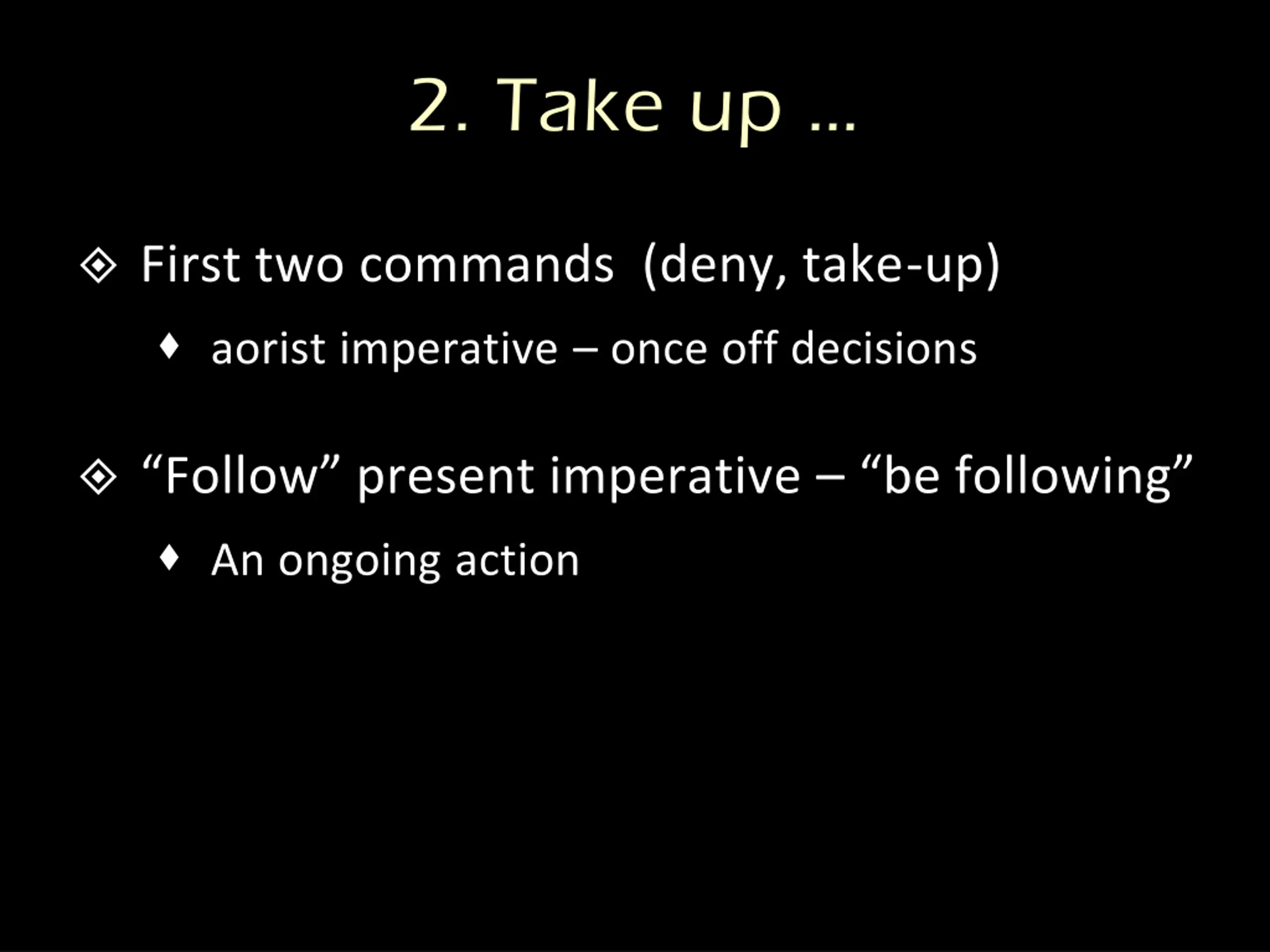 2. Take up …

First two commands (deny, take-up)

aorist imperative – once off decisions

“Follow” present imperative – “be following”

An ongoing action